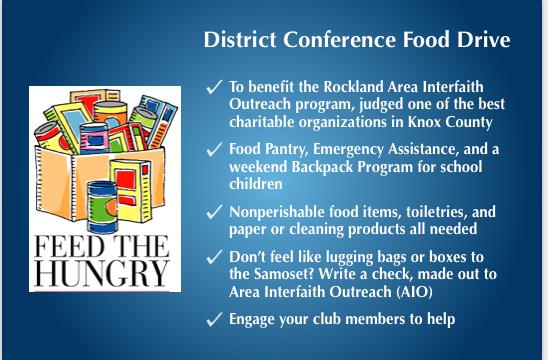 District Conference Food Drive

FEED THE HUNGRY

✓ To benefit the Rockland Area Interfaith Outreach program, judged one of the best charitable organizations in Knox County

✓ Food Pantry, Emergency Assistance, and a weekend Backpack Program for school children

✓ Nonperishable food items, toiletries, and paper or cleaning products all needed

✓ Don't feel like lugging bags or boxes to the Samoset? Write a check, made out to Area Interfaith Outreach (AIO)

✓ Engage your club members to help